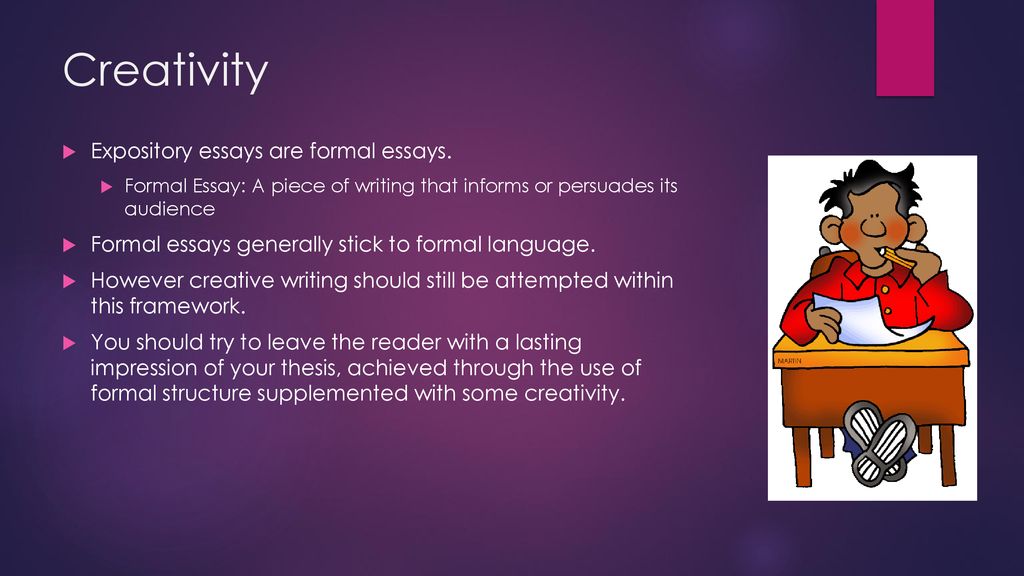 Creativity

Expository essays are formal essays.

Formal Essay: A piece of writing that informs or persuades its audience

Formal essays generally stick to formal language.

However creative writing should still be attempted within this framework.

You should try to leave the reader with a lasting impression of your thesis, achieved through the use of formal structure supplemented with some creativity.

MARTIN